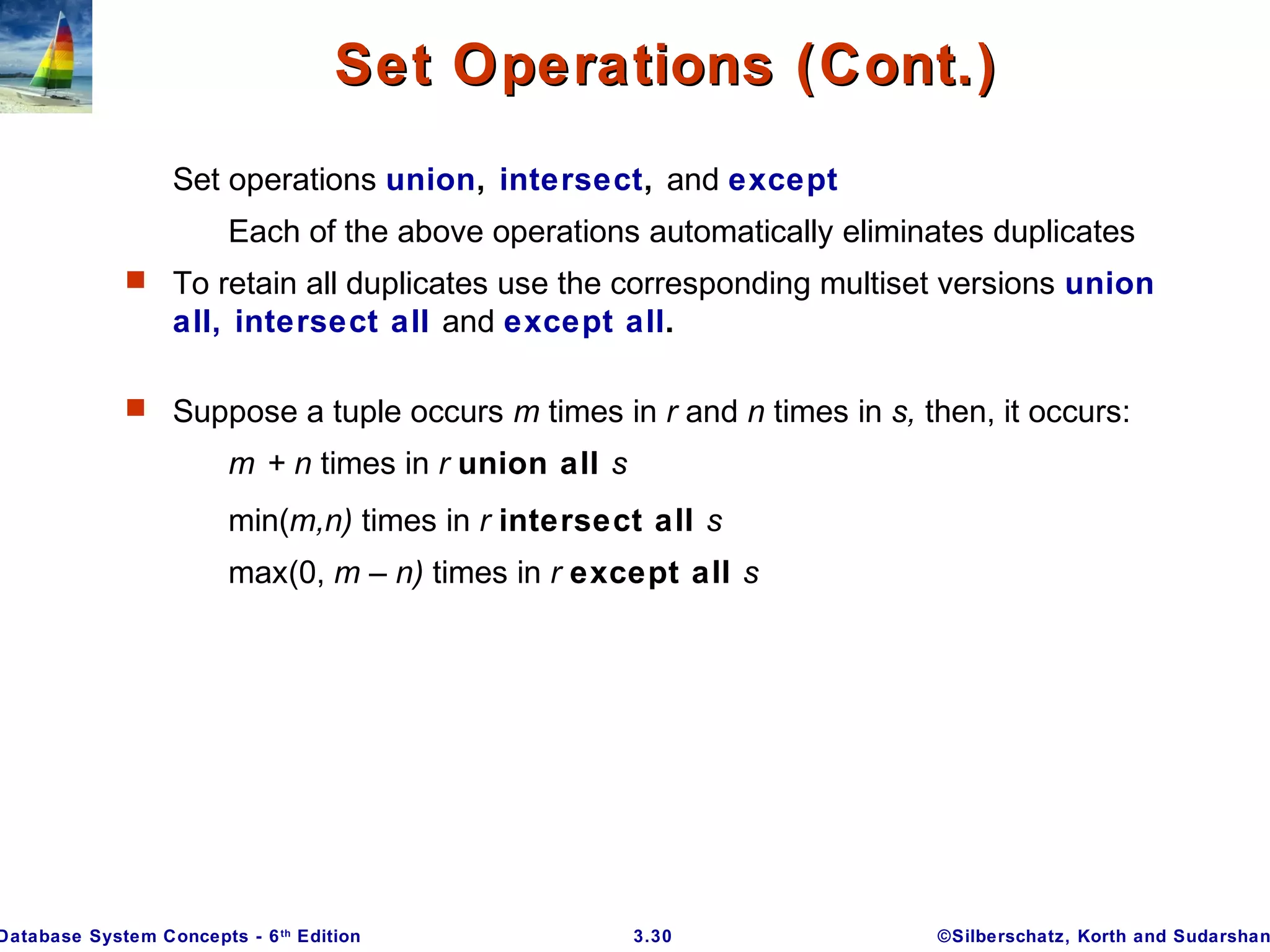 Set Operations (Cont.)

Set operations union, intersect, and except

Each of the above operations automatically eliminates duplicates

To retain all duplicates use the corresponding multiset versions union all, intersect all and except all.

Suppose a tuple occurs $m$ times in $r$ and $n$ times in $s$, then, it occurs:

$m + n$ times in $r$ union all $s$

min($m,n$) times in $r$ intersect all $s$

max(0, $m - n$) times in $r$ except all $s$

Database System Concepts - 6th Edition

3.30

©Silberschatz, Korth and Sudarshan